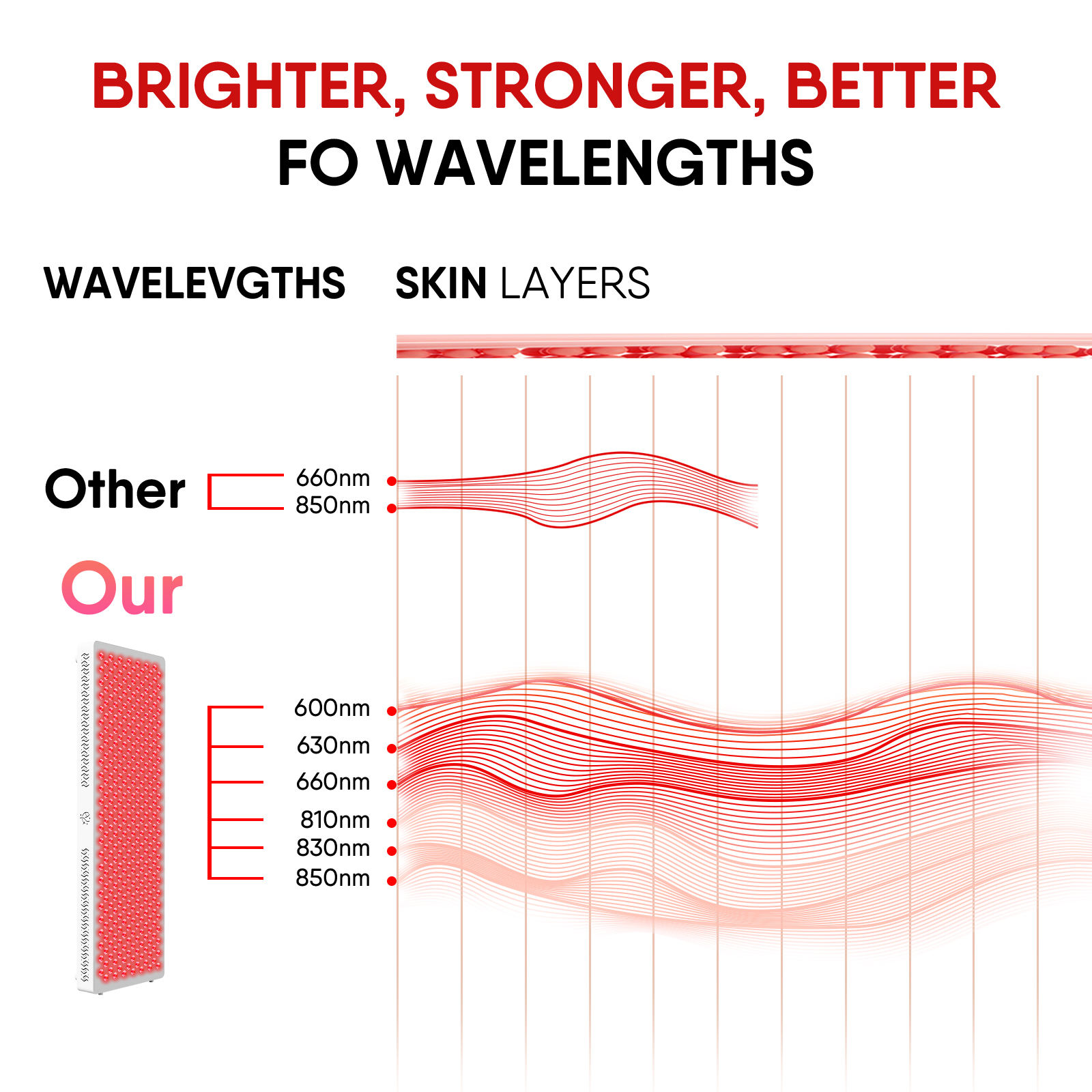 BRIGHTER, STRONGER, BETTER
FO WAVELENGTHS

WAVELEVGTHS SKIN LAYERS

Other
660nm
850nm

Our
600nm
630nm
660nm
810nm
830nm
850nm